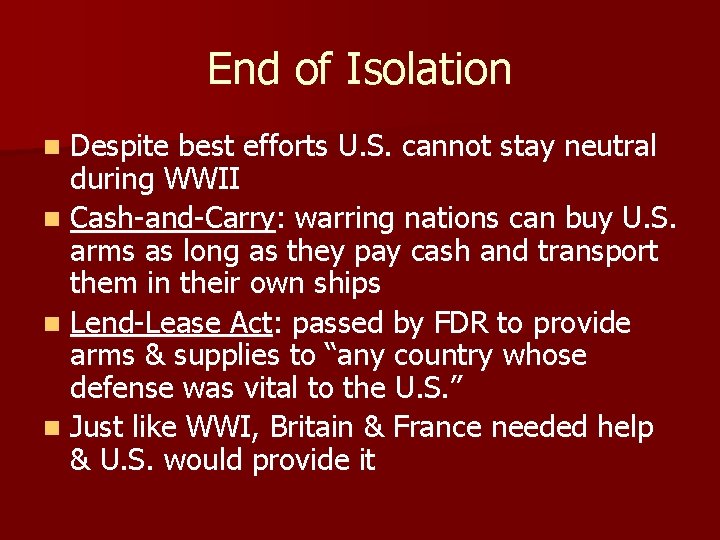 End of Isolation

- Despite best efforts U.S. cannot stay neutral during WWII
- Cash-and-Carry: warring nations can buy U.S. arms as long as they pay cash and transport them in their own ships
- Lend-Lease Act: passed by FDR to provide arms & supplies to “any country whose defense was vital to the U.S.”
- Just like WWI, Britain & France needed help & U.S. would provide it